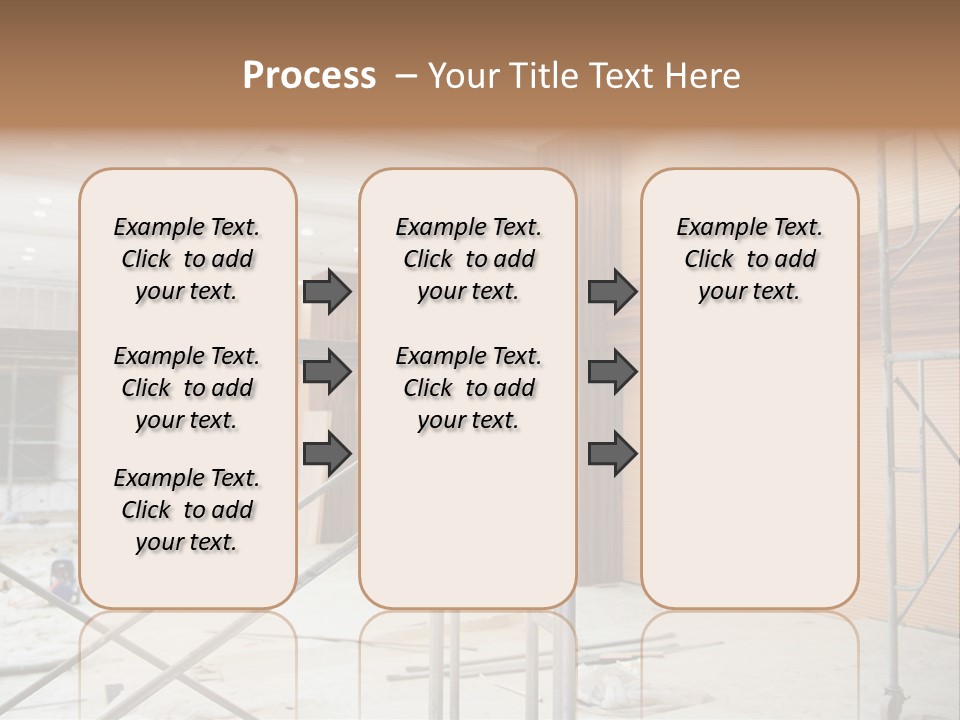 Process – Your Title Text Here

Example Text. Click to add your text.

Example Text. Click to add your text.

Example Text. Click to add your text.

Example Text. Click to add your text.

Example Text. Click to add your text.

Example Text. Click to add your text.